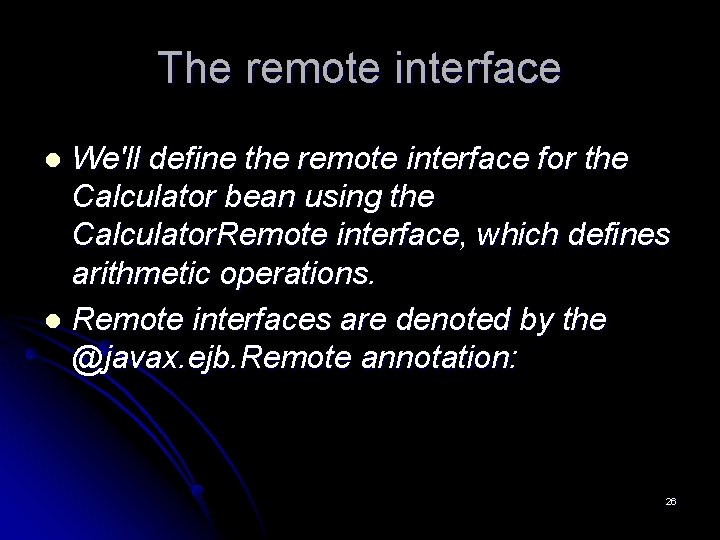 The remote interface

- We'll define the remote interface for the Calculator bean using the CalculatorRemote interface, which defines arithmetic operations.
- Remote interfaces are denoted by the @javax.ejb.Remote annotation:

26